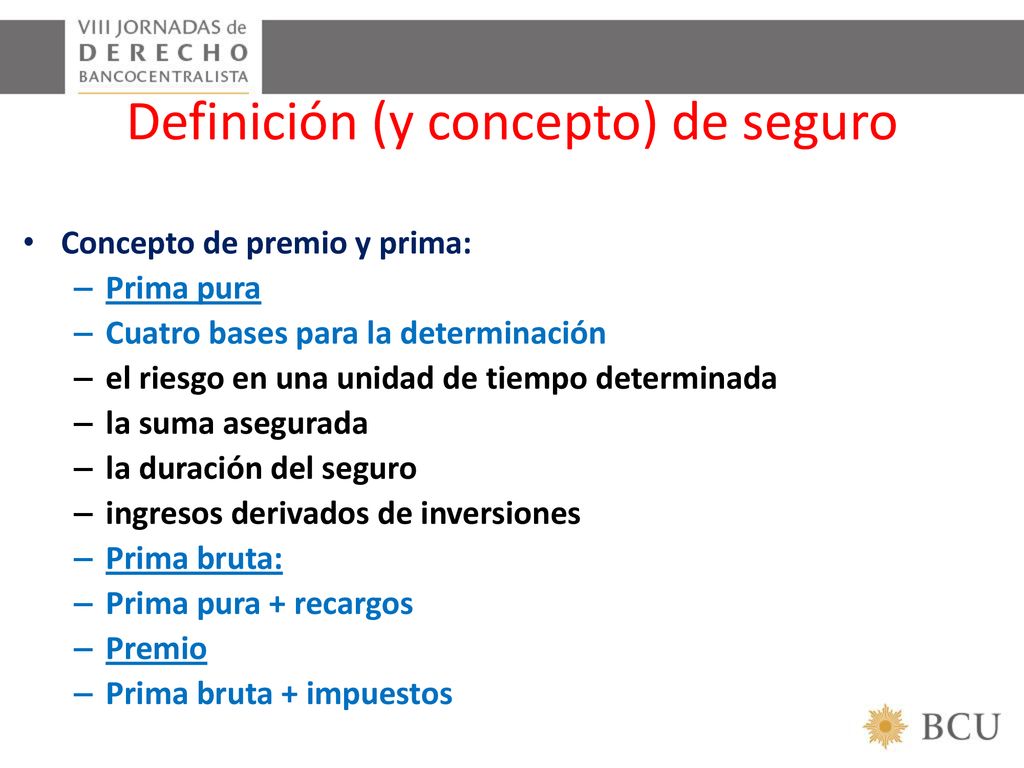 VIII JORNADAS de
DERECHO
BANCOCENTRALISTA

Definición (y concepto) de seguro

• Concepto de premio y prima:
– Prima pura
– Cuatro bases para la determinación
– el riesgo en una unidad de tiempo determinada
– la suma asegurada
– la duración del seguro
– ingresos derivados de inversiones
– Prima bruta:
– Prima pura + recargos
– Premio
– Prima bruta + impuestos

BCU